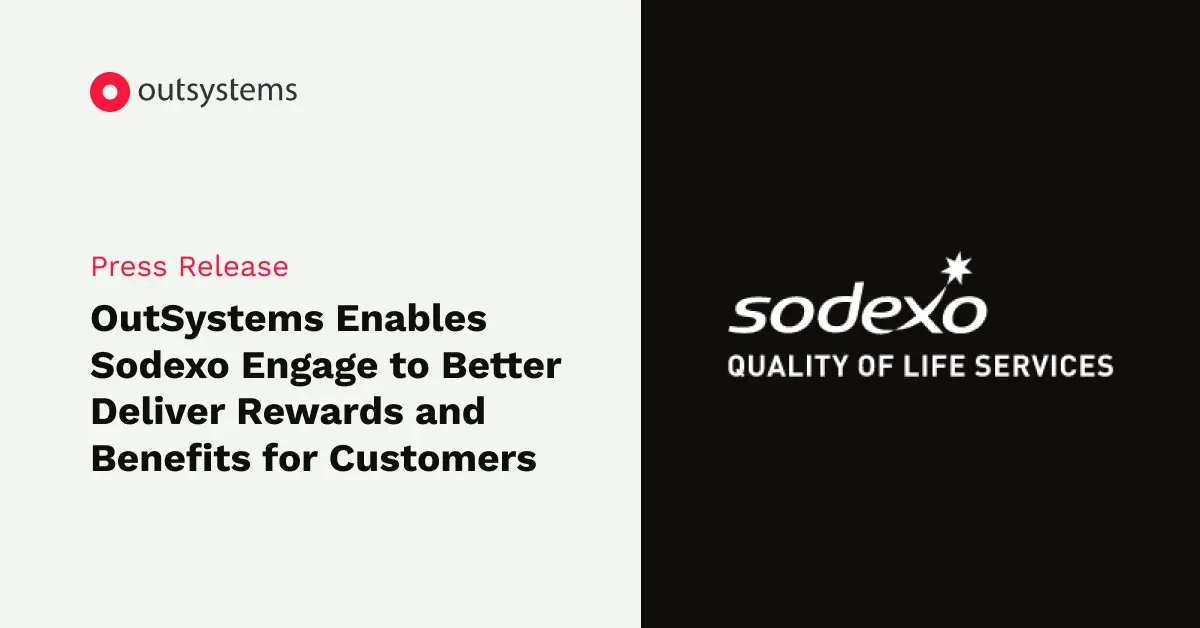 outsystems

Press Release

OutSystems Enables Sodexo Engage to Better Deliver Rewards and Benefits for Customers

sodexo

QUALITY OF LIFE SERVICES